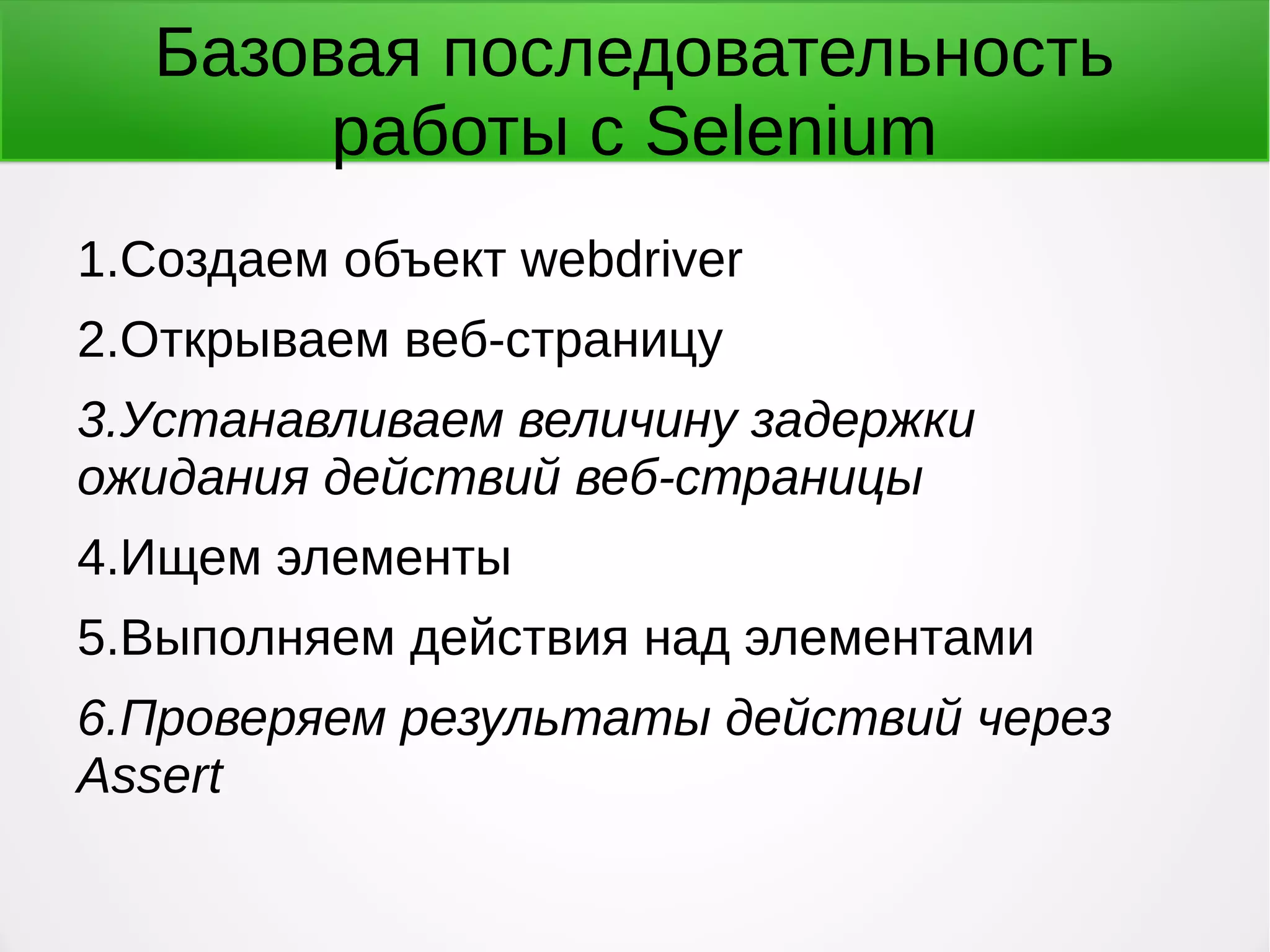 Базовая последовательность работы с Selenium

1.Создаем объект webdriver

2.Открываем веб-страницу

3.Устанавливаем величину задержки ожидания действий веб-страницы

4.Ищем элементы

5.Выполняем действия над элементами

6.Проверяем результаты действий через Assert